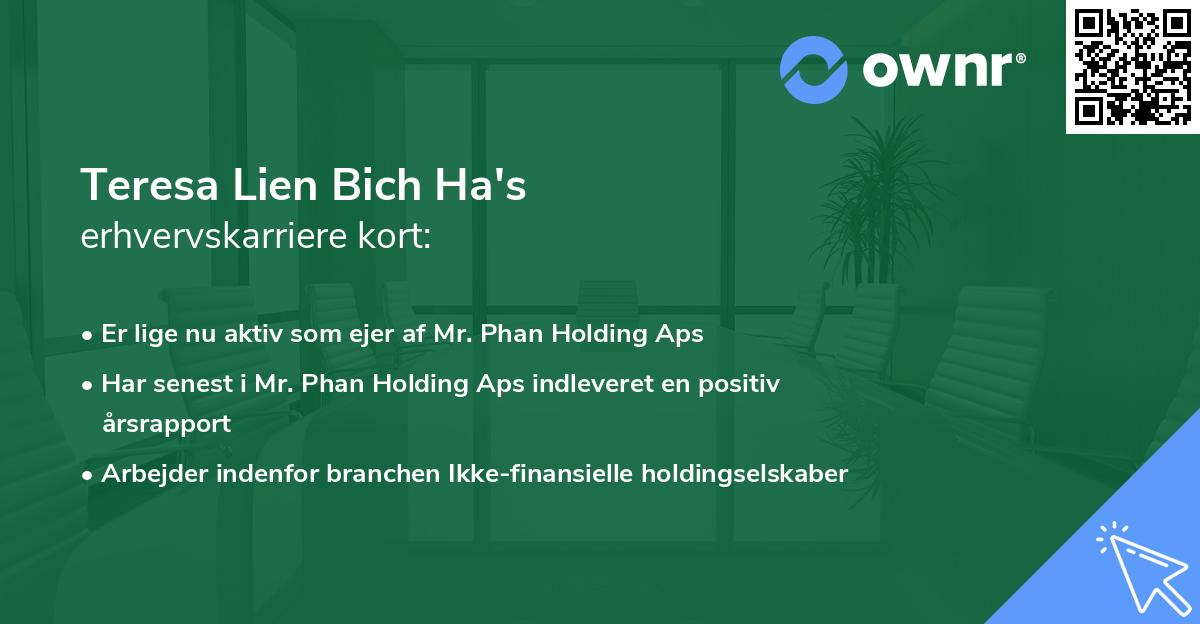 ownr®

Teresa Lien Bich Ha's
erhvervskarriere kort:

• Er lige nu aktiv som ejer af Mr. Phan Holding Aps
• Har senest i Mr. Phan Holding Aps indleveret en positiv årsrapport
• Arbejder indenfor branchen Ikke-finansielle holdingselskaber